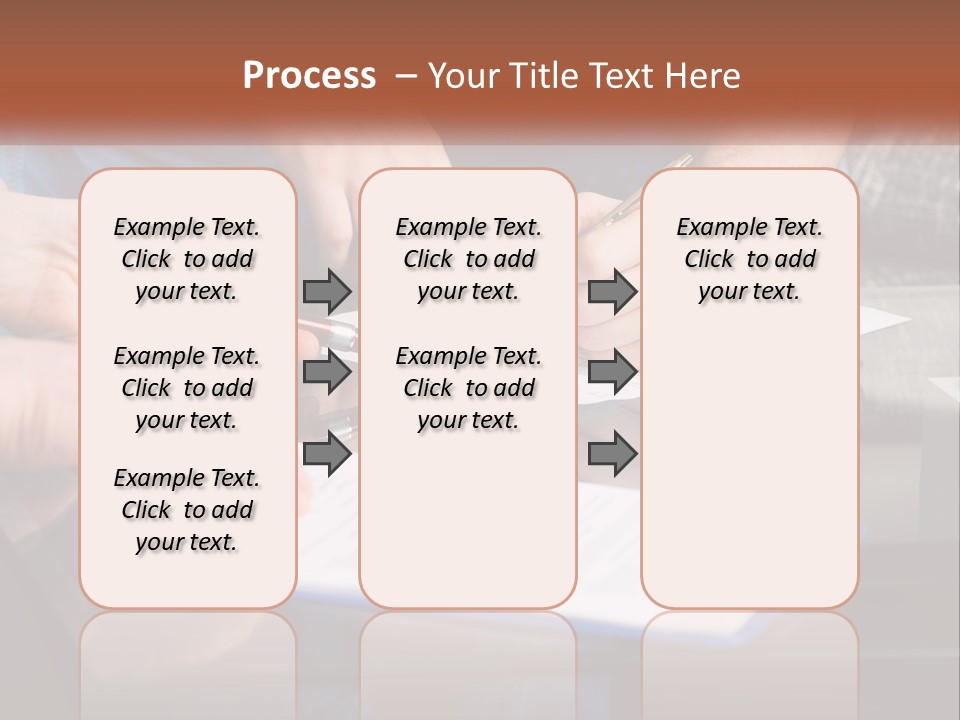 Process – Your Title Text Here

Example Text. Click to add your text.

Example Text. Click to add your text.

Example Text. Click to add your text.

Example Text. Click to add your text.

Example Text. Click to add your text.

Example Text. Click to add your text.